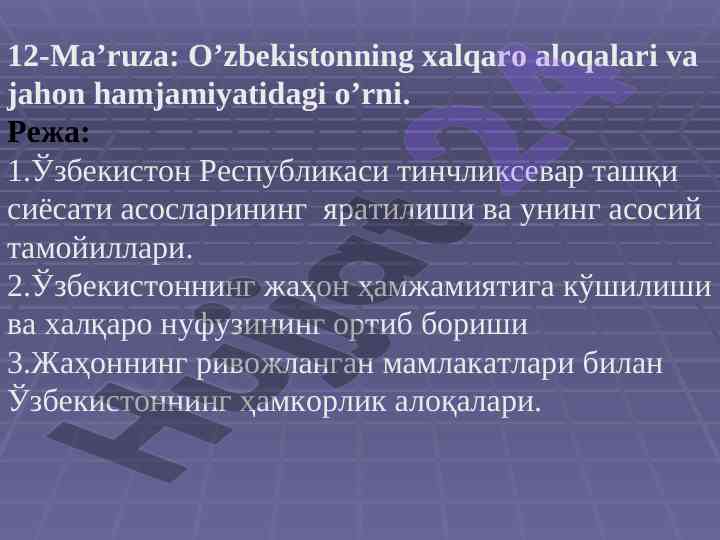 12-Ma’ruza: O’zbekistonning xalqaro aloqalari va jahon hamjamiyatidagi o’rni.
Режа:
1.Ўзбекистон Республикаси тинчликсевар ташқи сиёсати асосларининг яратилиши ва унинг асосий тамойиллари.
2.Ўзбекистоннинг жаҳон ҳамжамиятига кўшилиши ва халқаро нуфузининг ортиб бориши
3.Жаҳоннинг ривожланган мамлакатлари билан Ўзбекистоннинг ҳамкорлик алоқалари.

Hujjat 24